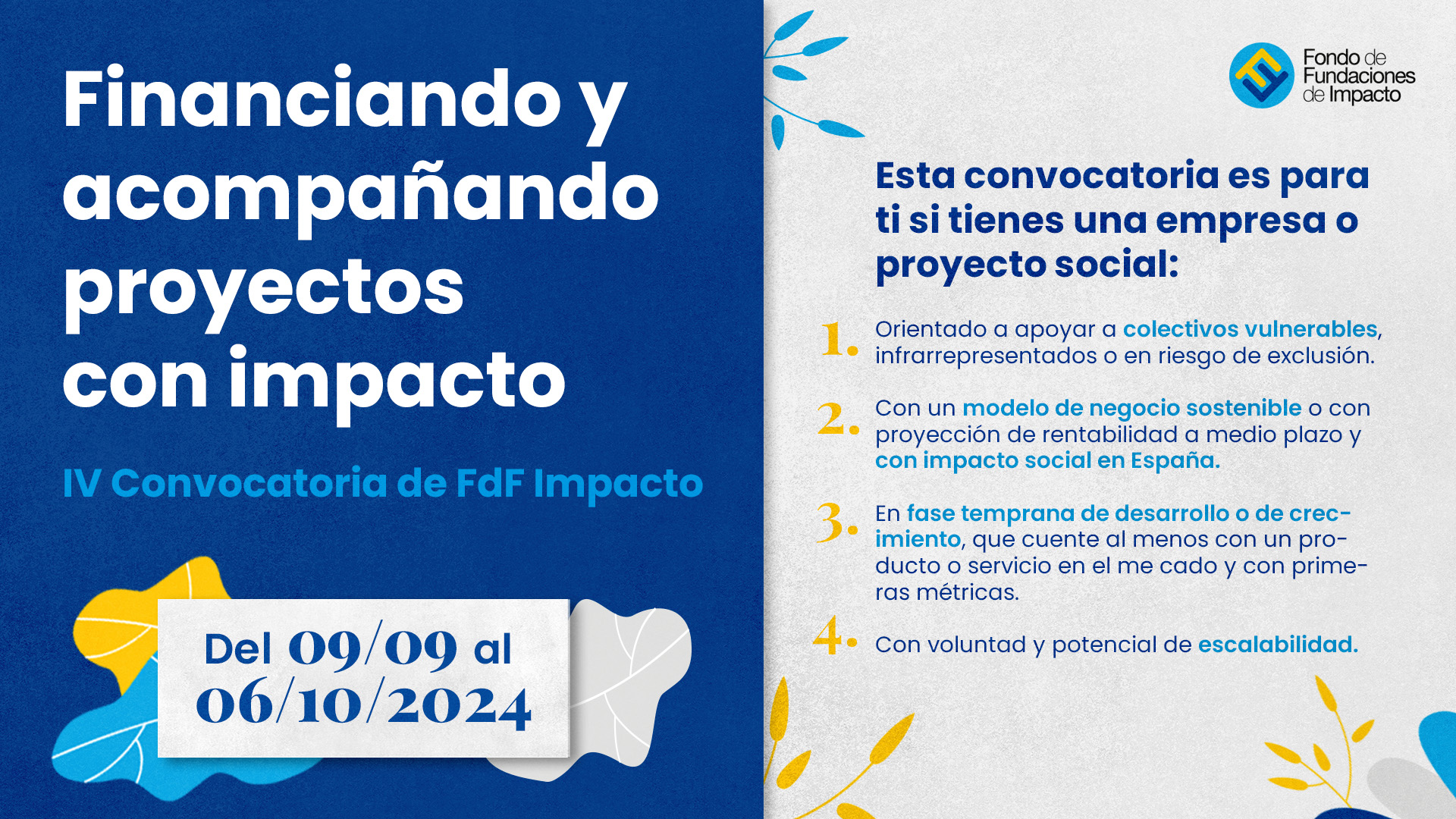 Financiando y acompañando proyectos con impacto

IV Convocatoria de FdF Impacto

Del 09/09 al 06/10/2024

Fondo de Fundaciones de Impacto

Esta convocatoria es para ti si tienes una empresa o proyecto social:

1. Orientado a apoyar a colectivos vulnerables, infrarrepresentados o en riesgo de exclusión.

2. Con un modelo de negocio sostenible o con proyección de rentabilidad a medio plazo y con impacto social en España.

3. En fase temprana de desarrollo o de crecimiento, que cuente al menos con un producto o servicio en el me cado y con primeras métricas.

4. Con voluntad y potencial de escalabilidad.